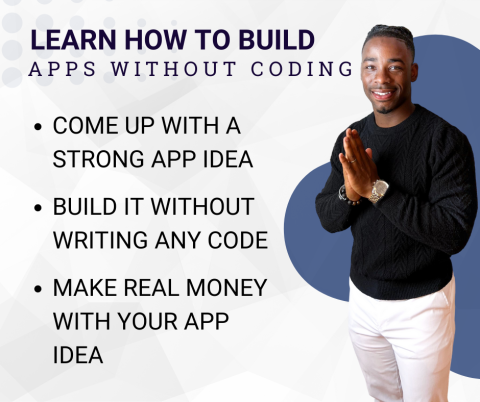 LEARN HOW TO BUILD
APPS WITHOUT CODING

• COME UP WITH A STRONG APP IDEA

• BUILD IT WITHOUT WRITING ANY CODE

• MAKE REAL MONEY WITH YOUR APP IDEA